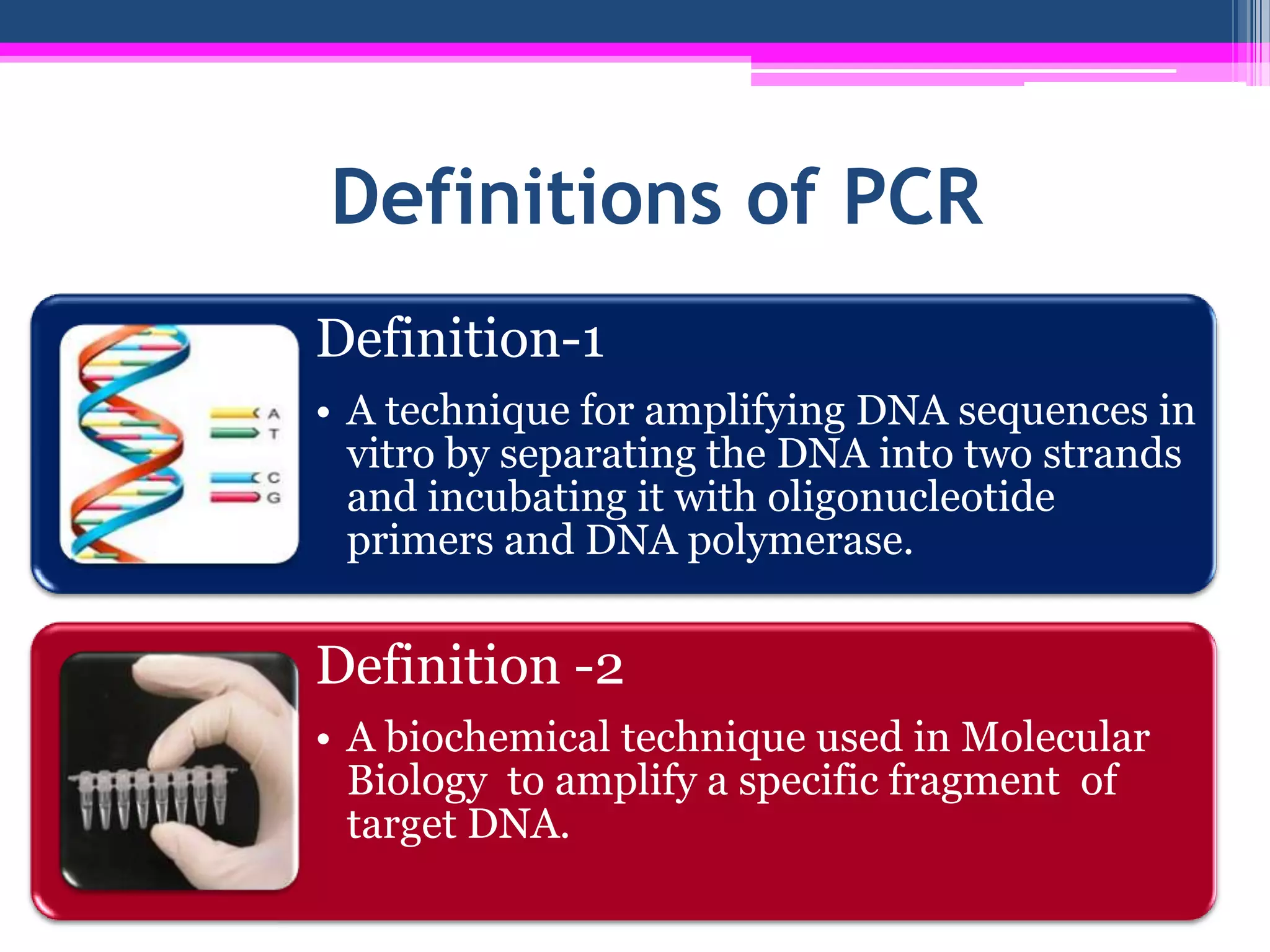 Definitions of PCR

A
T
C
G

Definition-1

• A technique for amplifying DNA sequences in vitro by separating the DNA into two strands and incubating it with oligonucleotide primers and DNA polymerase.

Definition -2

• A biochemical technique used in Molecular Biology to amplify a specific fragment of target DNA.